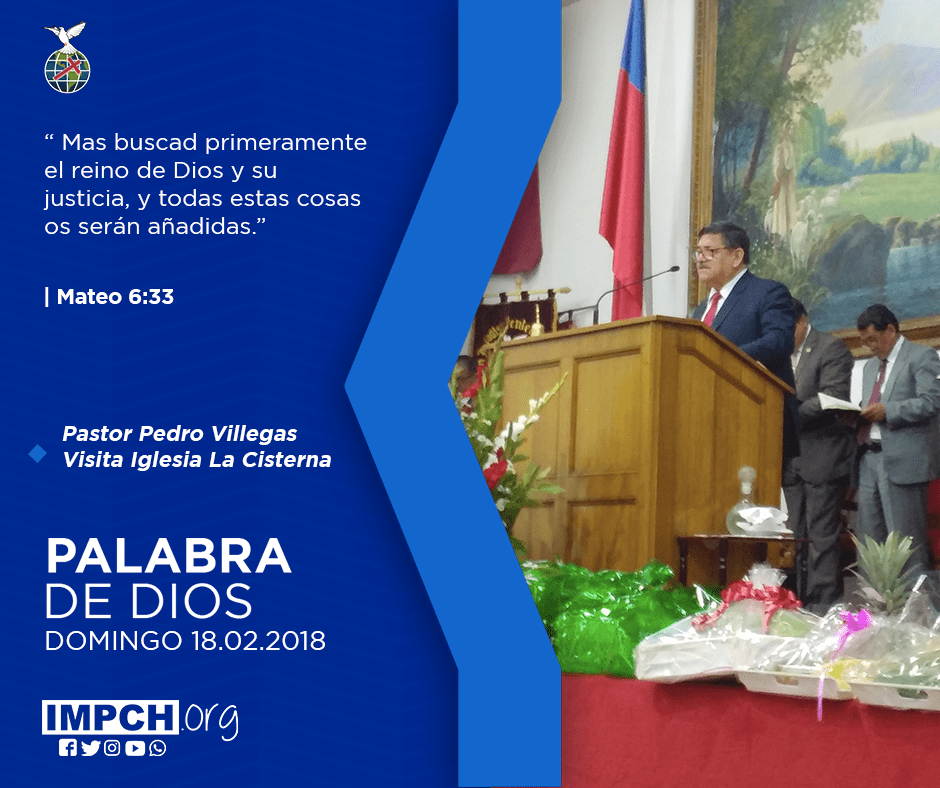 “ Mas buscad primeramente el reino de Dios y su justicia, y todas estas cosas os serán añadidas.”

| Mateo 6:33

Pastor Pedro Villegas
Visita Iglesia La Cisterna

PALABRA
DE DIOS
DOMINGO 18.02.2018

IMPCH.org